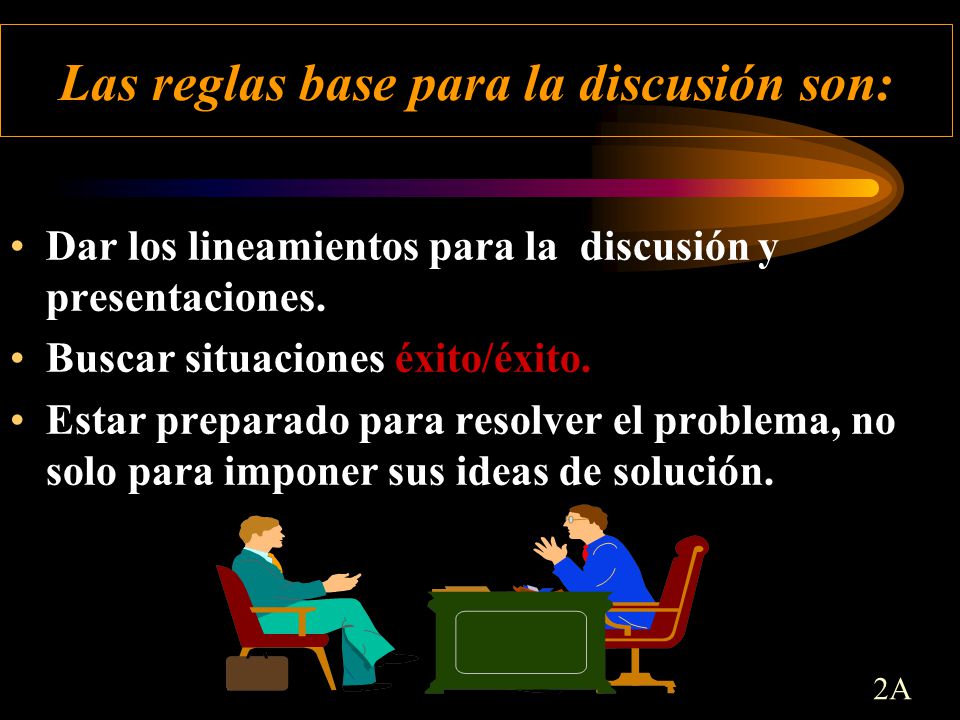 Las reglas base para la discusión son:

• Dar los lineamientos para la discusión y presentaciones.
• Buscar situaciones éxito/éxito.
• Estar preparado para resolver el problema, no solo para imponer sus ideas de solución.

2A